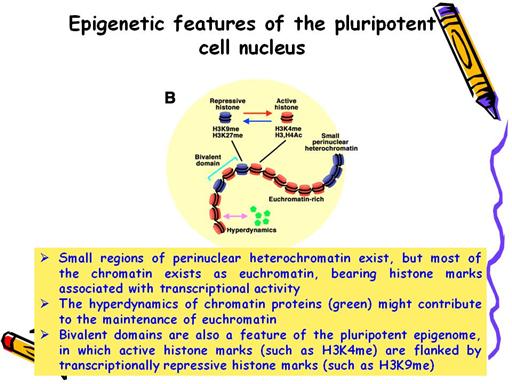 Epigenetic features of the pluripotent cell nucleus

B

Repressive histone

Active histone

H3K9me
H3K27me

H3K4me
H3,H4Ac

Small perinuclear heterochromatin

Bivalent domain

Euchromatin-rich

Hyperdynamics

➢ Small regions of perinuclear heterochromatin exist, but most of the chromatin exists as euchromatin, bearing histone marks associated with transcriptional activity
➢ The hyperdynamics of chromatin proteins (green) might contribute to the maintenance of euchromatin
➢ Bivalent domains are also a feature of the pluripotent epigenome, in which active histone marks (such as H3K4me) are flanked by transcriptionally repressive histone marks (such as H3K9me)